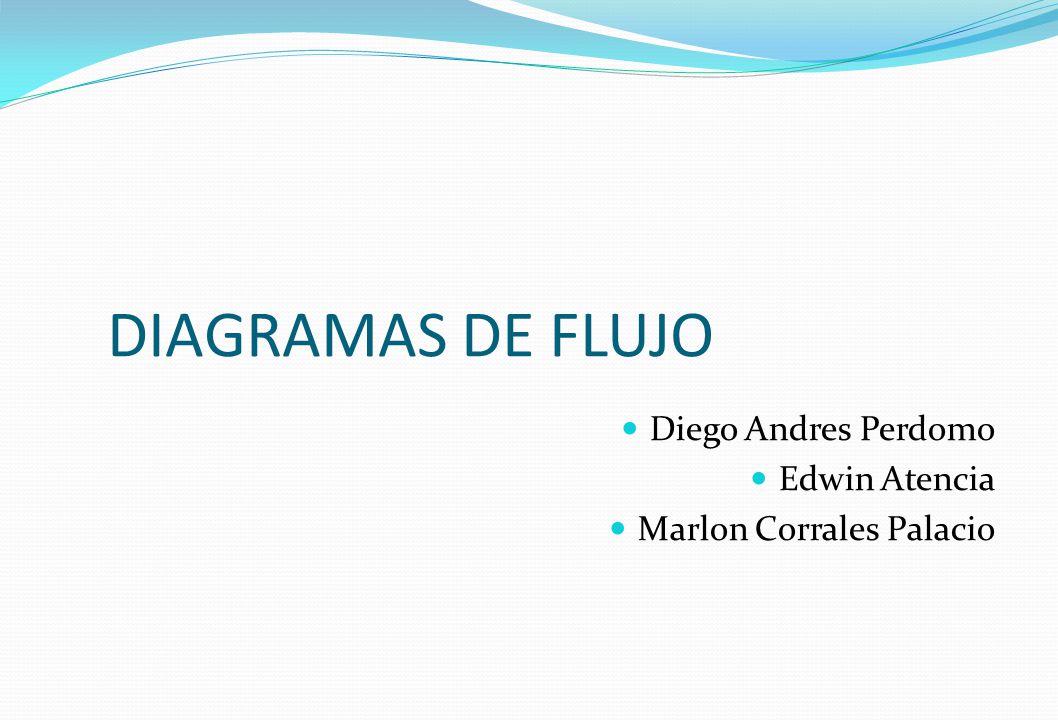 DIAGRAMAS DE FLUJO

- Diego Andres Perdomo
- Edwin Atencia
- Marlon Corrales Palacio